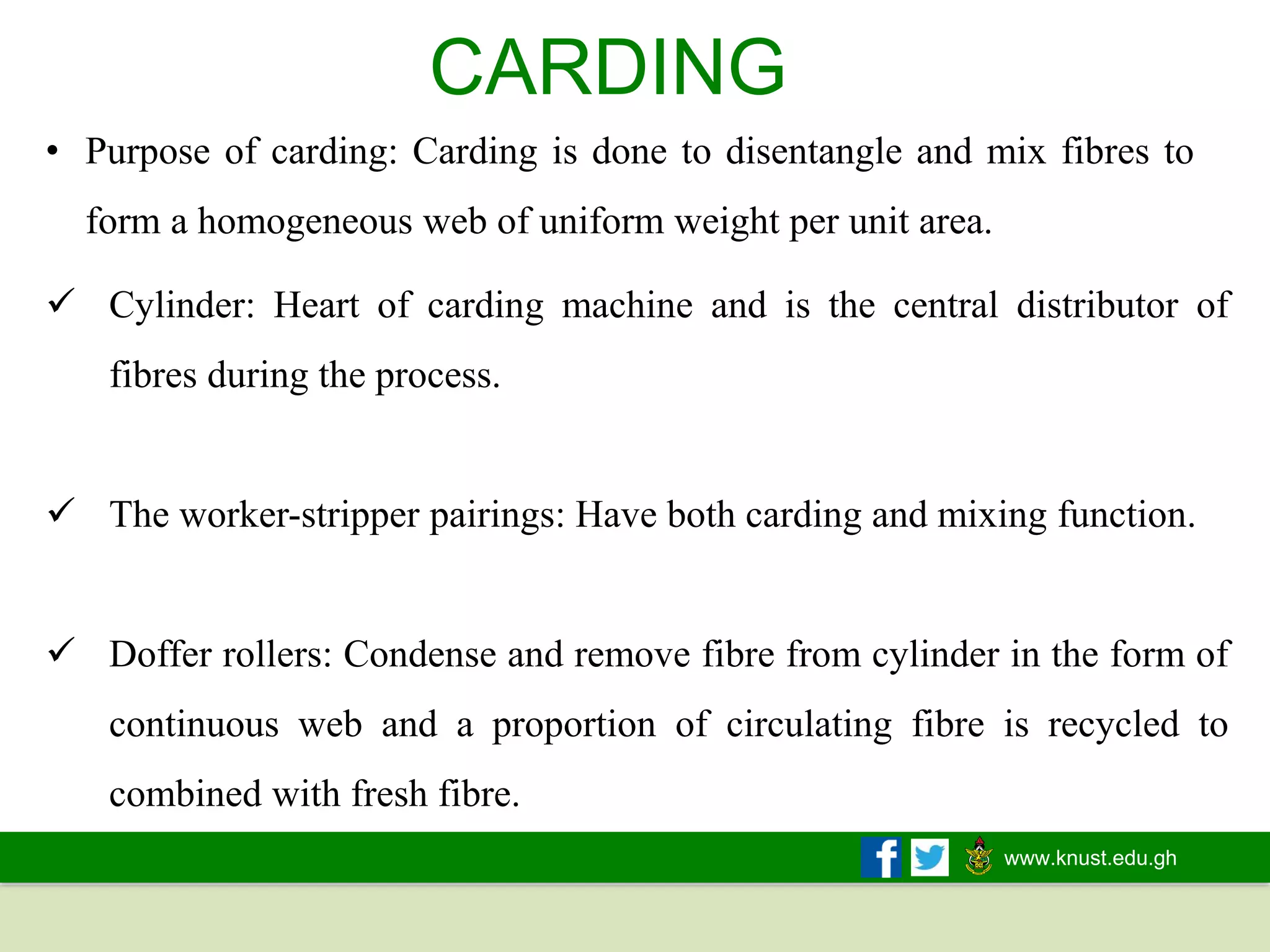 CARDING

• Purpose of carding: Carding is done to disentangle and mix fibres to form a homogeneous web of uniform weight per unit area.

✓ Cylinder: Heart of carding machine and is the central distributor of fibres during the process.

✓ The worker-stripper pairings: Have both carding and mixing function.

✓ Doffer rollers: Condense and remove fibre from cylinder in the form of continuous web and a proportion of circulating fibre is recycled to combined with fresh fibre.

www.knust.edu.gh